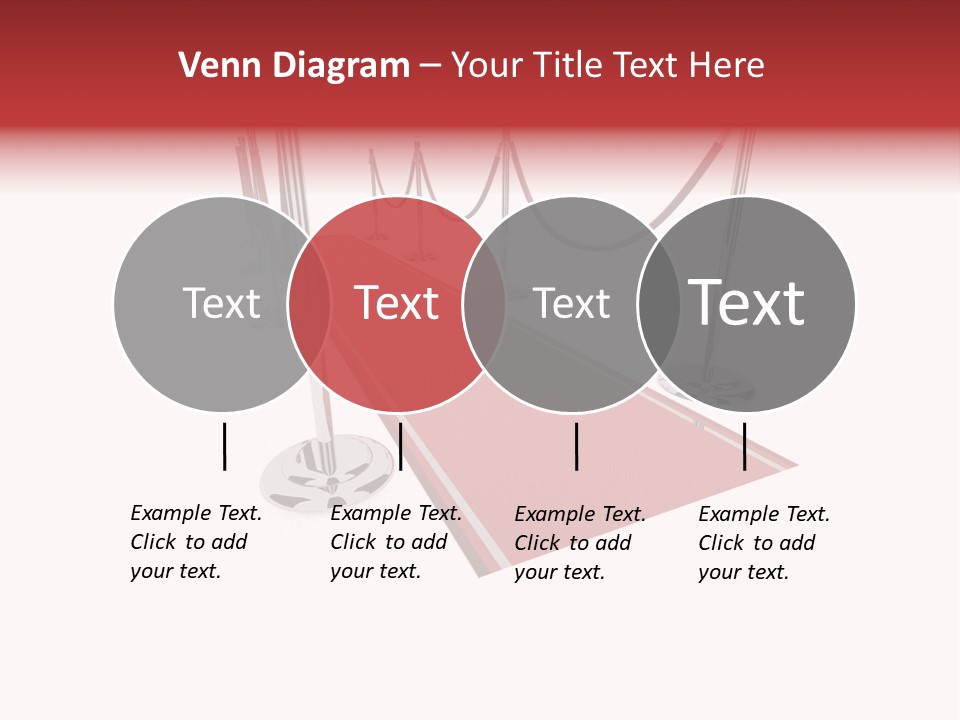 Venn Diagram – Your Title Text Here

Text

Text

Text

Text

Example Text. Click to add your text.

Example Text. Click to add your text.

Example Text. Click to add your text.

Example Text. Click to add your text.